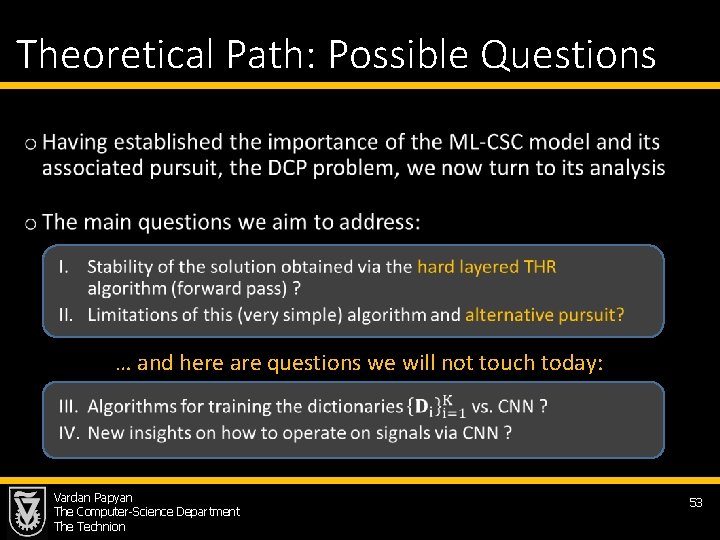 Theoretical Path: Possible Questions

o Having established the importance of the ML-CSC model and its associated pursuit, the DCP problem, we now turn to its analysis

o The main questions we aim to address:

I. Stability of the solution obtained via the hard layered THR algorithm (forward pass) ?
II. Limitations of this (very simple) algorithm and alternative pursuit?

… and here are questions we will not touch today:

III. Algorithms for training the dictionaries $\{\mathbf{D_i}\}_{i=1}^{K}$ vs. CNN ?
IV. New insights on how to operate on signals via CNN ?

Vardan Papyan
The Computer-Science Department
The Technion

53